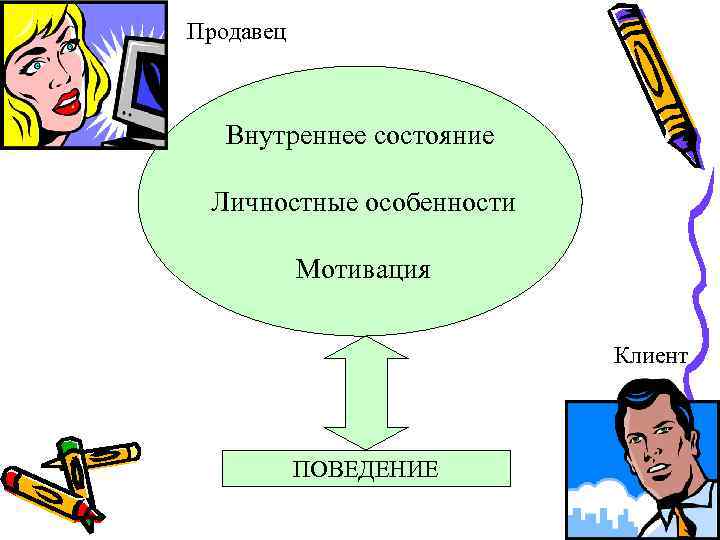 Продавец

Внутреннее состояние

Личностные особенности

Мотивация

Клиент

ПОВЕДЕНИЕ